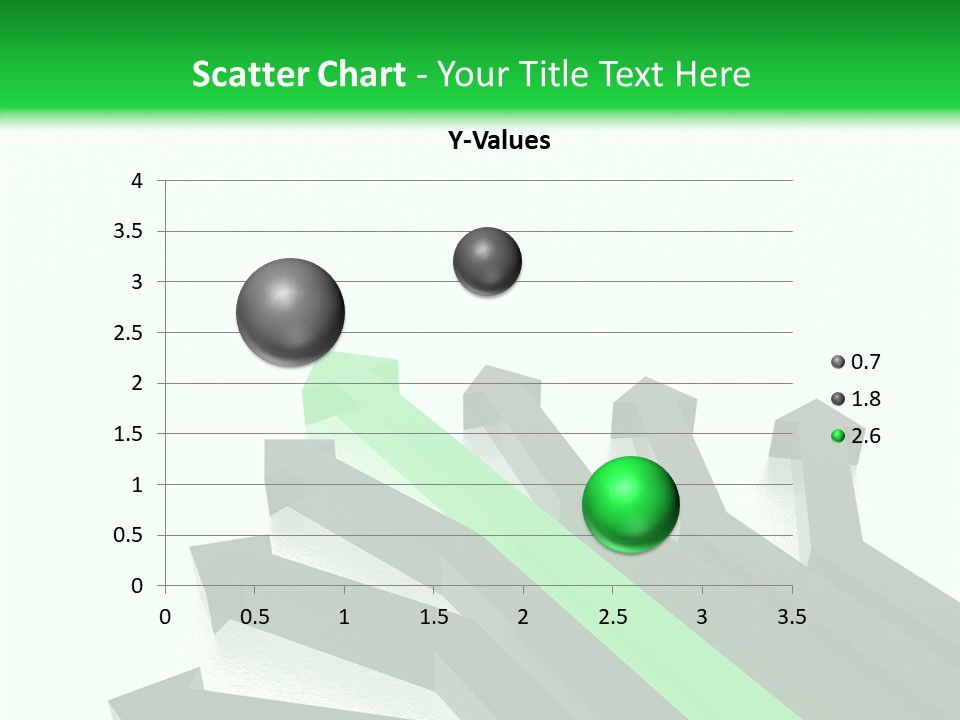 Scatter Chart - Your Title Text Here

Y-Values

4
3.5
3
2.5
2
1.5
1
0.5
0

0 0.5 1 1.5 2 2.5 3 3.5

0.7
1.8
2.6